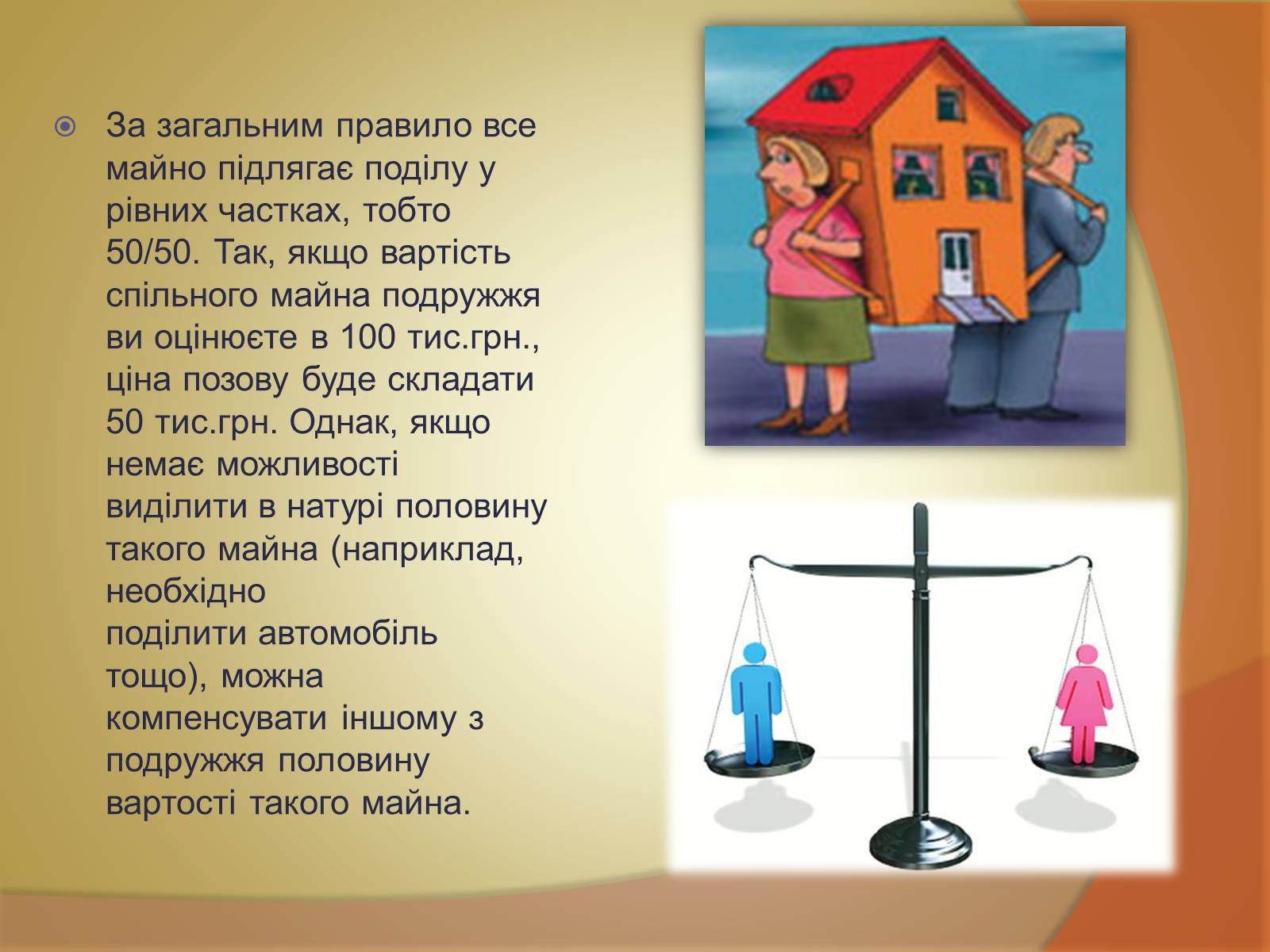 За загальним правило все майно підлягає поділу у рівних частках, тобто 50/50. Так, якщо вартість спільного майна подружжя ви оцінюєте в 100 тис.грн., ціна позову буде складати 50 тис.грн. Однак, якщо немає можливості виділити в натурі половину такого майна (наприклад, необхідно поділити автомобіль тощо), можна компенсувати іншому з подружжя половину вартості такого майна.